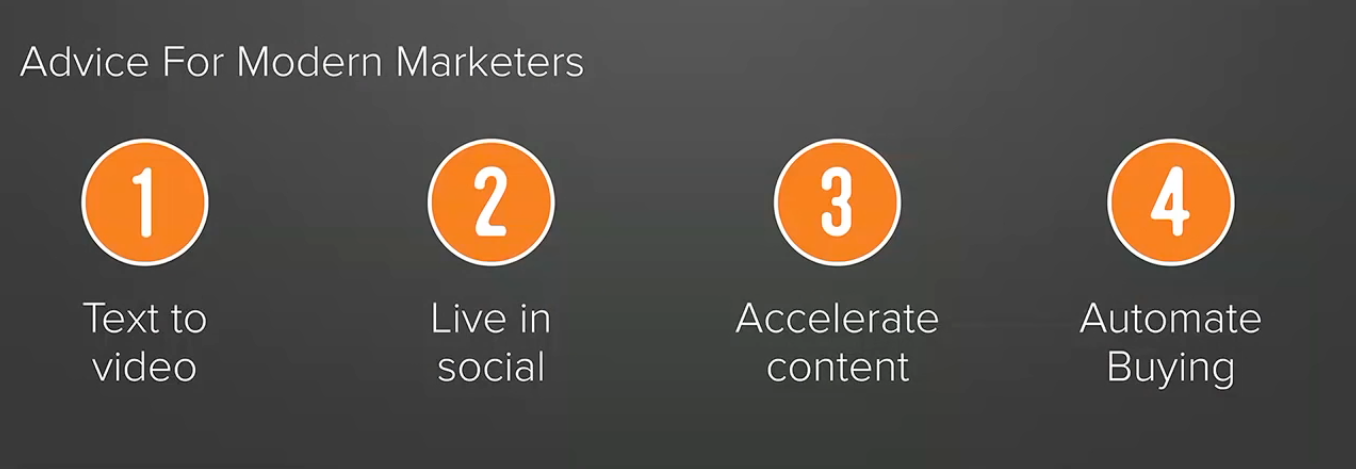 Advice For Modern Marketers

1
Text to video

2
Live in social

3
Accelerate content

4
Automate Buying